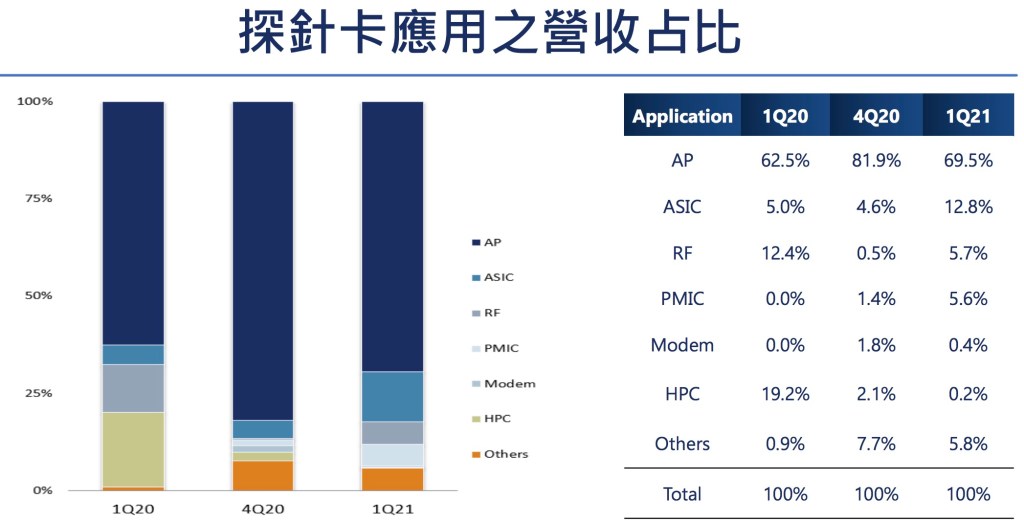 探針卡應用之營收占比

100%
75%
50%
25%
0%

1Q20 4Q20 1Q21

AP
ASIC
RF
PMIC
Modem
HPC
Others

| Application | 1Q20 | 4Q20 | 1Q21 |
|---|---|---|---|
| AP | 62.5% | 81.9% | 69.5% |
| ASIC | 5.0% | 4.6% | 12.8% |
| RF | 12.4% | 0.5% | 5.7% |
| PMIC | 0.0% | 1.4% | 5.6% |
| Modem | 0.0% | 1.8% | 0.4% |
| HPC | 19.2% | 2.1% | 0.2% |
| Others | 0.9% | 7.7% | 5.8% |
| Total | 100% | 100% | 100% |